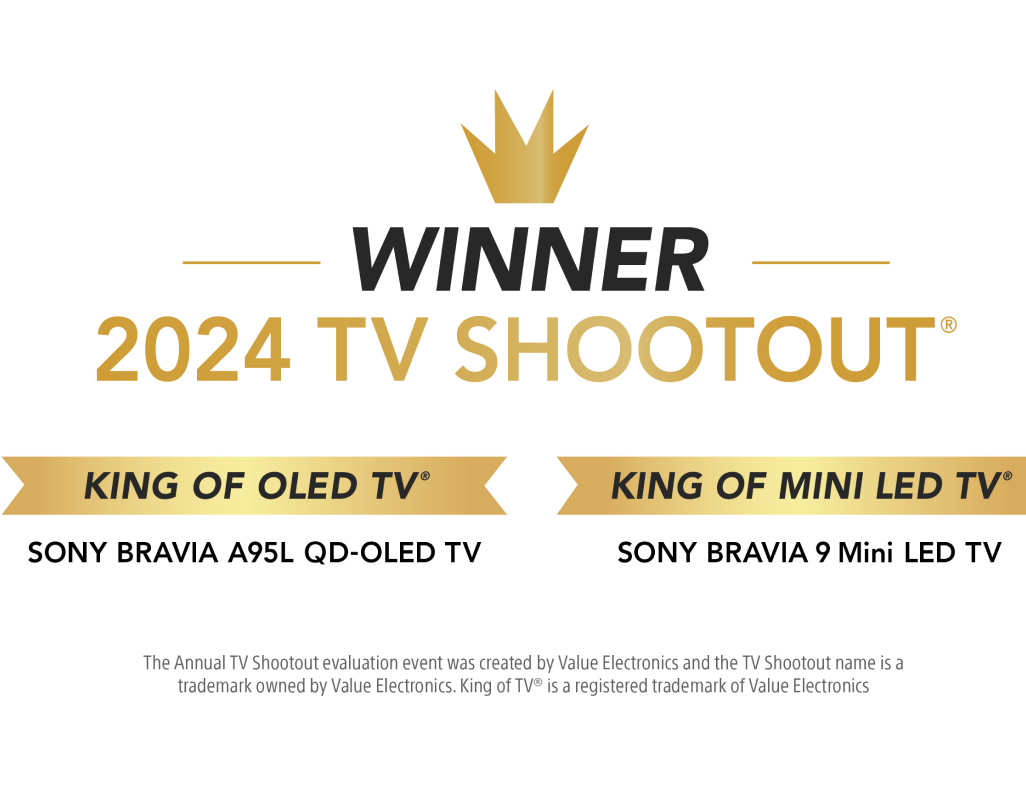 WINNER
2024 TV SHOOTOUT®

KING OF OLED TV®

SONY BRAVIA A95L QD-OLED TV

KING OF MINI LED TV®

SONY BRAVIA 9 Mini LED TV

The Annual TV Shootout evaluation event was created by Value Electronics and the TV Shootout name is a trademark owned by Value Electronics. King of TV® is a registered trademark of Value Electronics